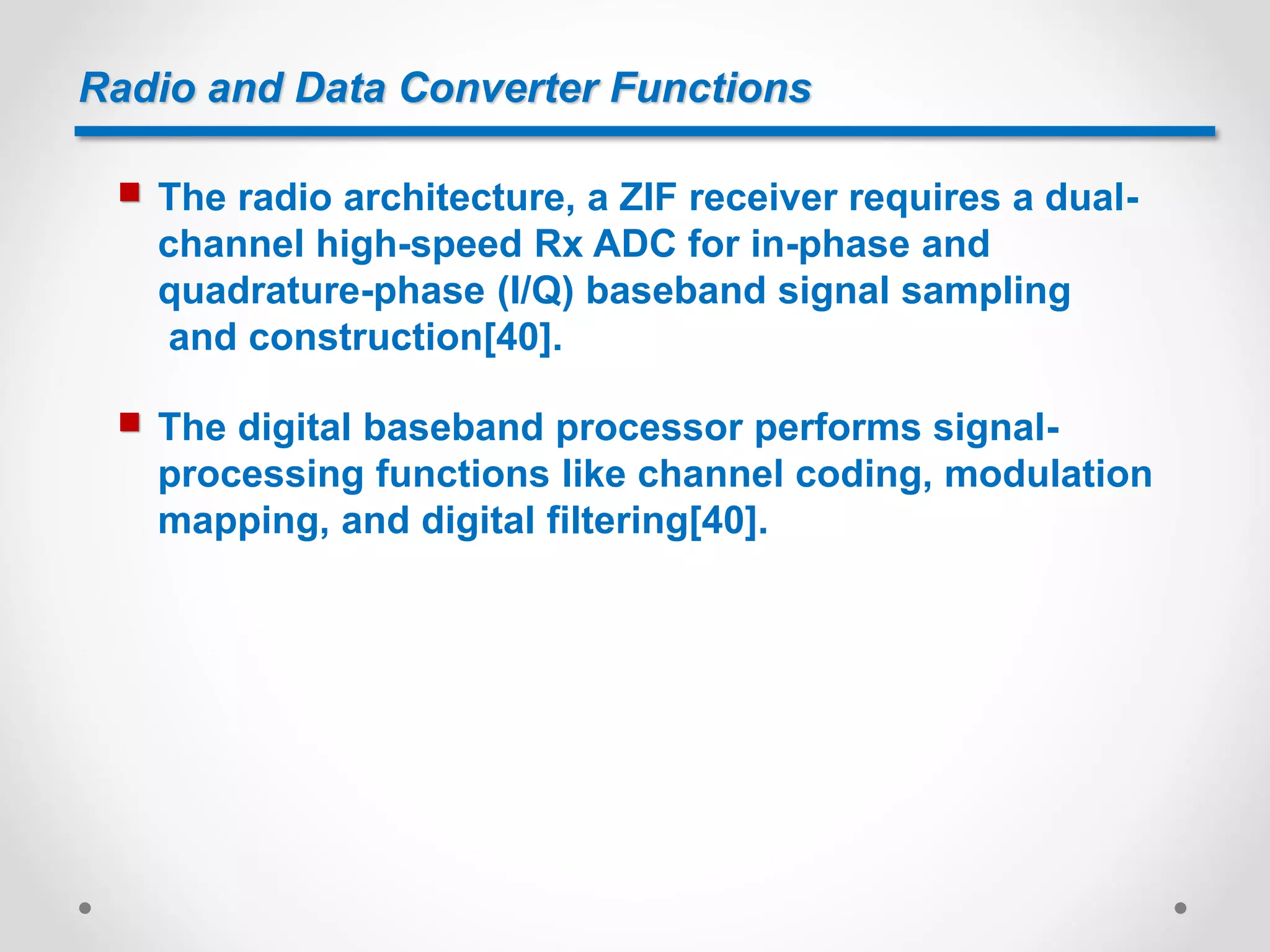 Radio and Data Converter Functions

The radio architecture, a ZIF receiver requires a dual-channel high-speed Rx ADC for in-phase and quadrature-phase (I/Q) baseband signal sampling and construction[40].

The digital baseband processor performs signal-processing functions like channel coding, modulation mapping, and digital filtering[40].